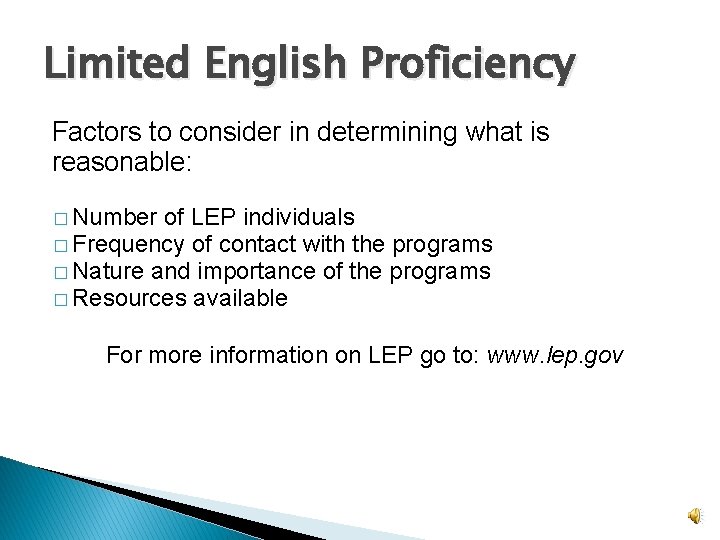 Limited English Proficiency

Factors to consider in determining what is reasonable:

□ Number of LEP individuals
□ Frequency of contact with the programs
□ Nature and importance of the programs
□ Resources available

For more information on LEP go to: www.lep.gov